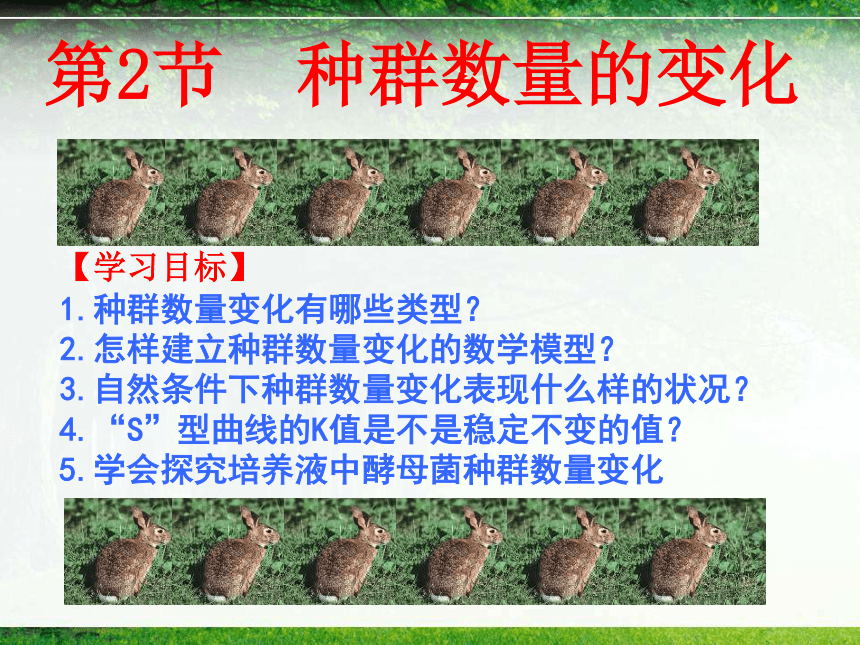 第2节　种群数量的变化

【学习目标】

1.种群数量变化有哪些类型？
2.怎样建立种群数量变化的数学模型？
3.自然条件下种群数量变化表现什么样的状况？
4.“S”型曲线的K值是不是稳定不变的值？
5.学会探究培养液中酵母菌种群数量变化